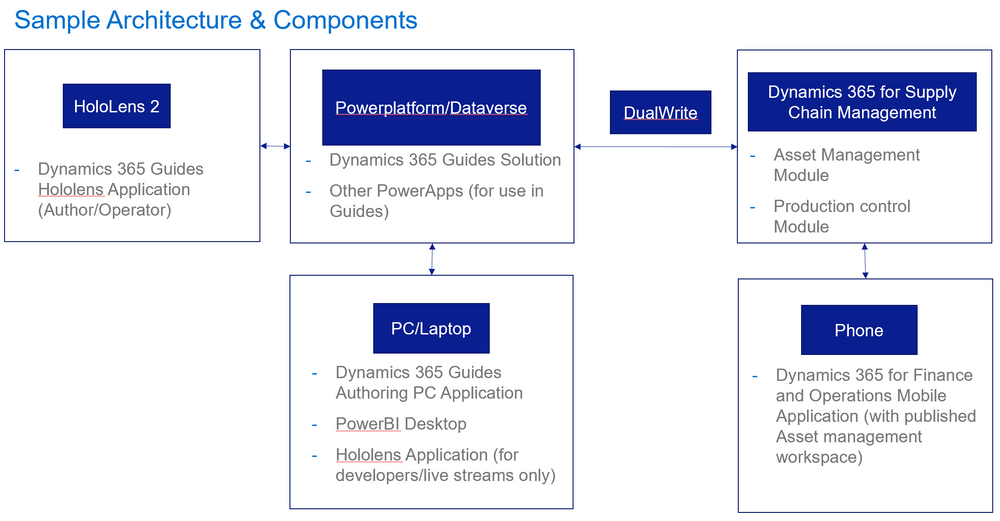 Sample Architecture & Components

HoloLens 2

- Dynamics 365 Guides Hololens Application (Author/Operator)

Powerplatform/Dataverse

- Dynamics 365 Guides Solution
- Other PowerApps (for use in Guides)

DualWrite

Dynamics 365 for Supply Chain Management

- Asset Management Module
- Production control Module

PC/Laptop

- Dynamics 365 Guides Authoring PC Application
- PowerBI Desktop
- Hololens Application (for developers/live streams only)

Phone

- Dynamics 365 for Finance and Operations Mobile Application (with published Asset management workspace)